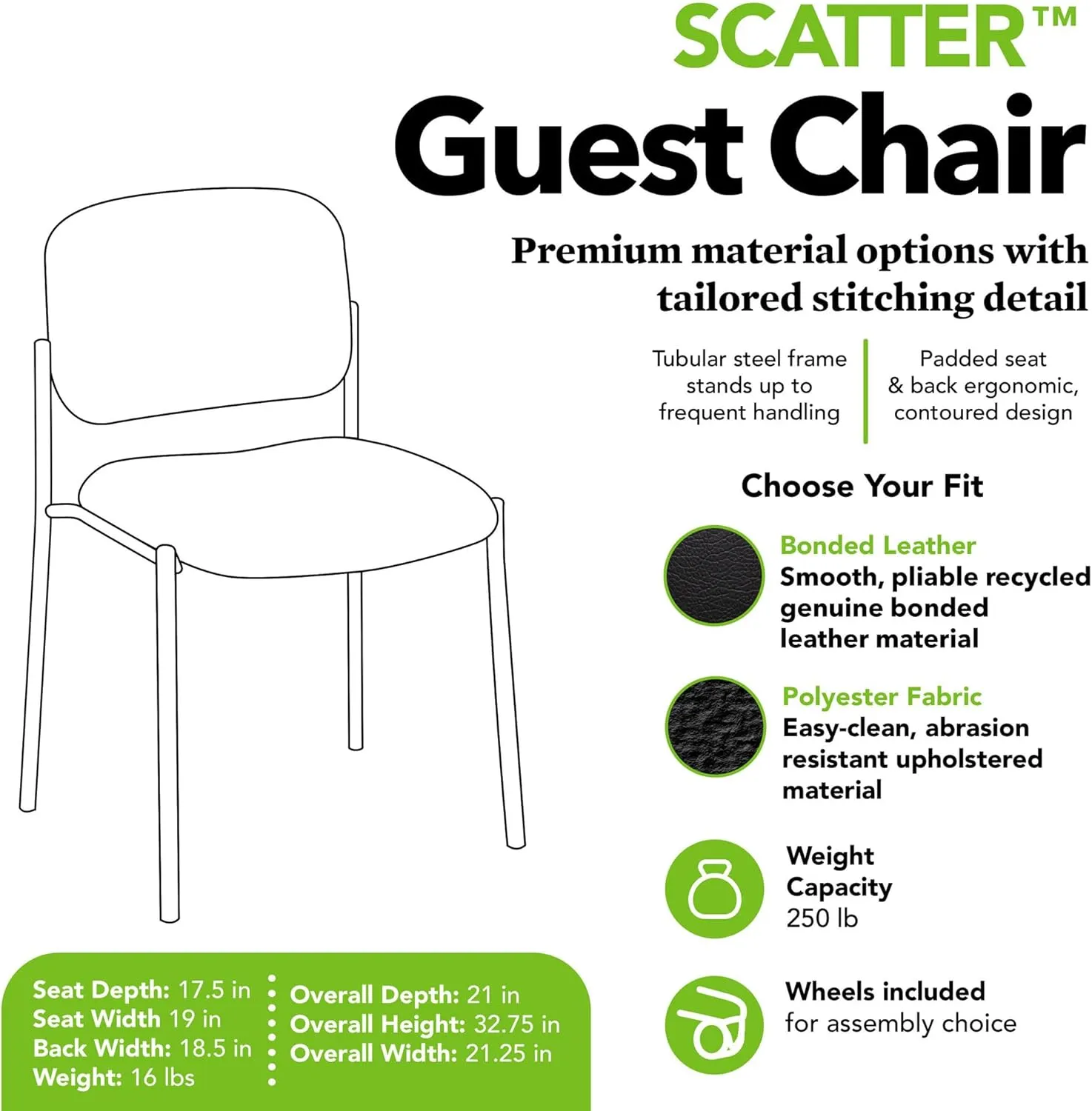 SCATTER™

Guest Chair

Premium material options with tailored stitching detail

Tubular steel frame stands up to frequent handling

Padded seat & back ergonomic, contoured design

Choose Your Fit

Bonded Leather
Smooth, pliable recycled genuine bonded leather material

Polyester Fabric
Easy-clean, abrasion resistant upholstered material

Weight Capacity
250 lb

Wheels included
for assembly choice

Seat Depth: 17.5 in
Seat Width 19 in
Back Width: 18.5 in
Weight: 16 lbs

Overall Depth: 21 in
Overall Height: 32.75 in
Overall Width: 21.25 in